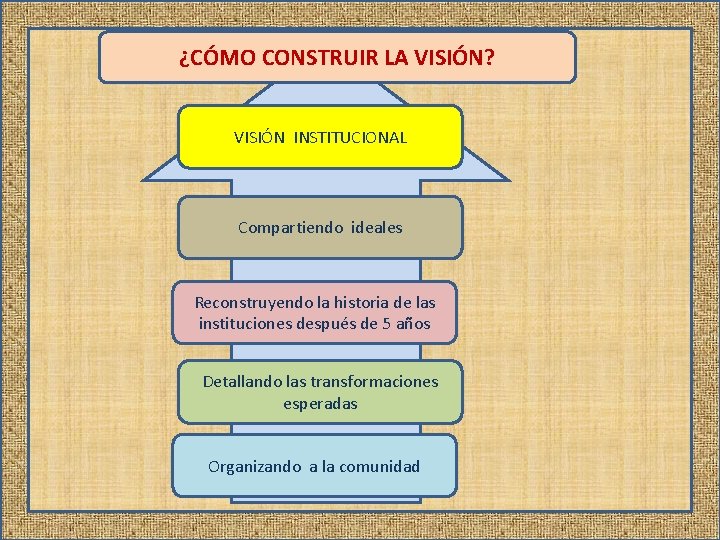 ¿CÓMO CONSTRUIR LA VISIÓN?

VISIÓN INSTITUCIONAL

Compartiendo ideales

Reconstruyendo la historia de las instituciones después de 5 años

Detallando las transformaciones esperadas

Organizando a la comunidad